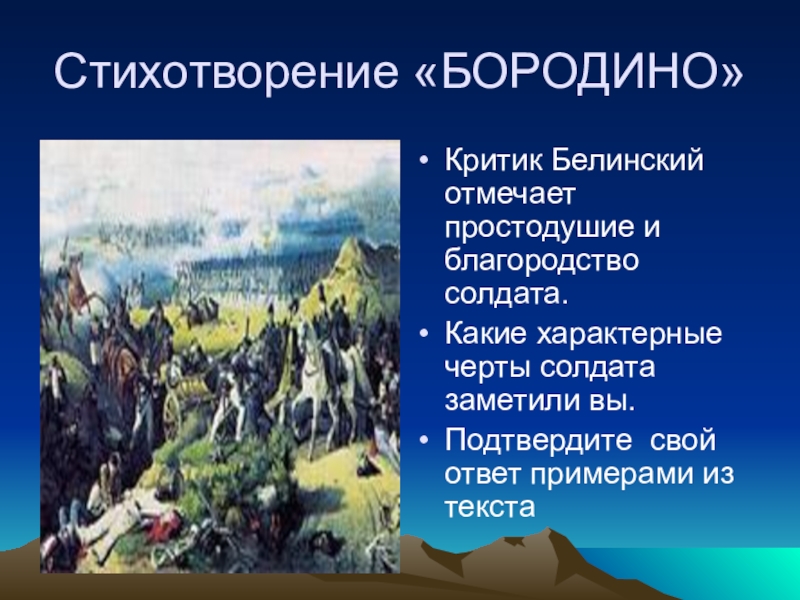 Стихотворение «БОРОДИНО»

• Критик Белинский отмечает простодушие и благородство солдата.
• Какие характерные черты солдата заметили вы.
• Подтвердите свой ответ примерами из текста